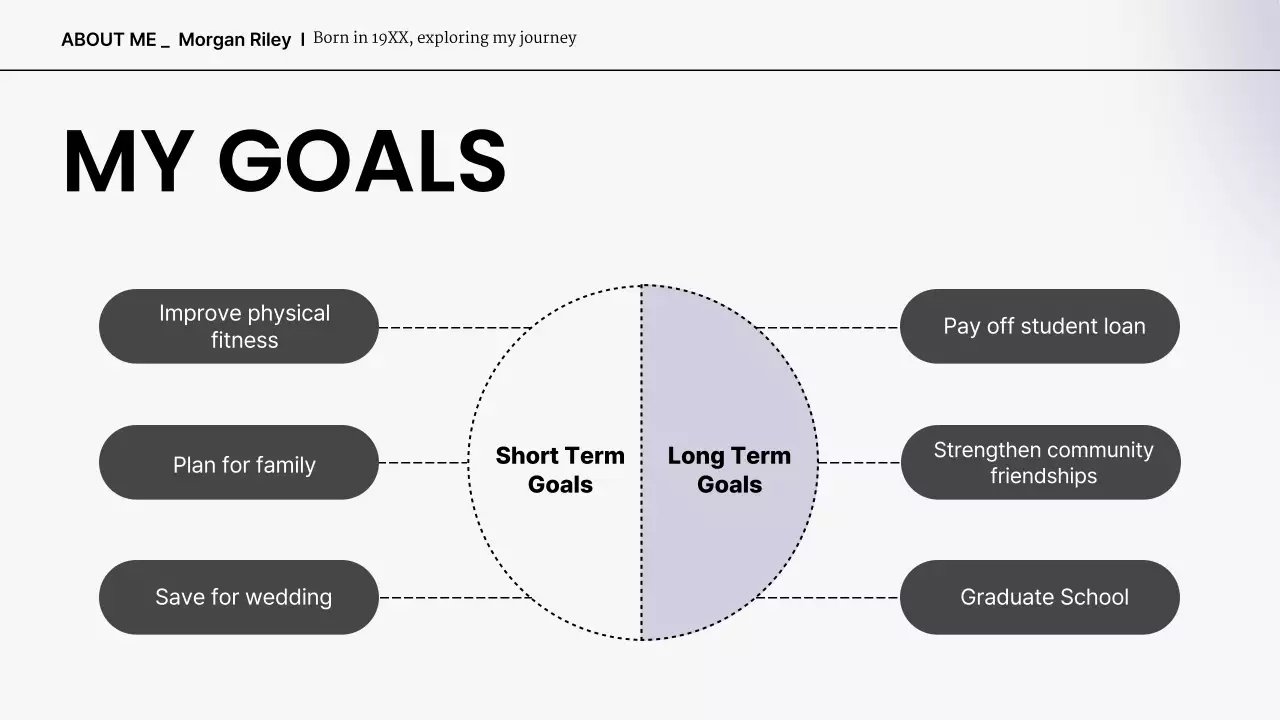 ABOUT ME _ Morgan Riley | Born in 19XX, exploring my journey

MY GOALS

Improve physical fitness

Plan for family

Save for wedding

Short Term Goals

Long Term Goals

Pay off student loan

Strengthen community friendships

Graduate School